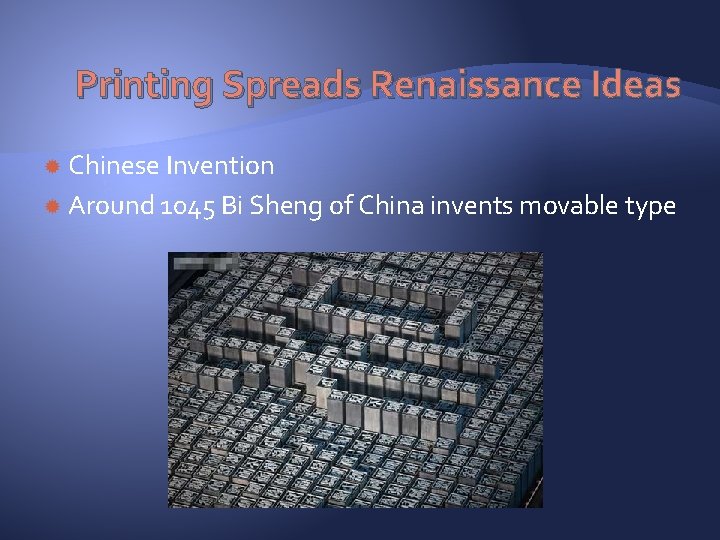 Printing Spreads Renaissance Ideas

Chinese Invention
Around 1045 Bi Sheng of China invents movable type